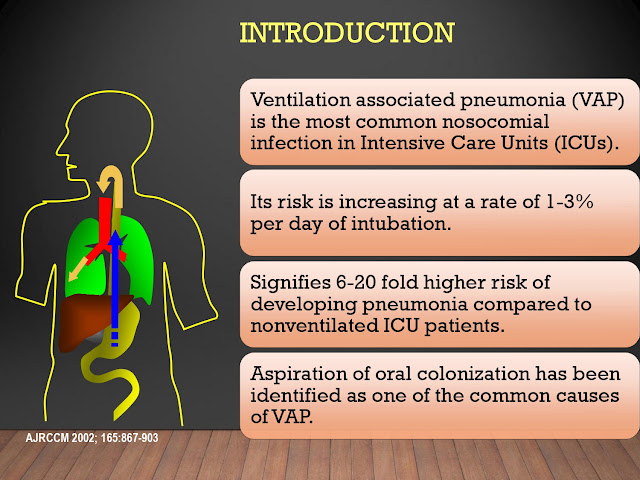 INTRODUCTION

Ventilation associated pneumonia (VAP) is the most common nosocomial infection in Intensive Care Units (ICUs).

Its risk is increasing at a rate of 1-3% per day of intubation.

Signifies 6-20 fold higher risk of developing pneumonia compared to nonventilated ICU patients.

Aspiration of oral colonization has been identified as one of the common causes of VAP.

AJRCCM 2002; 165:867-903